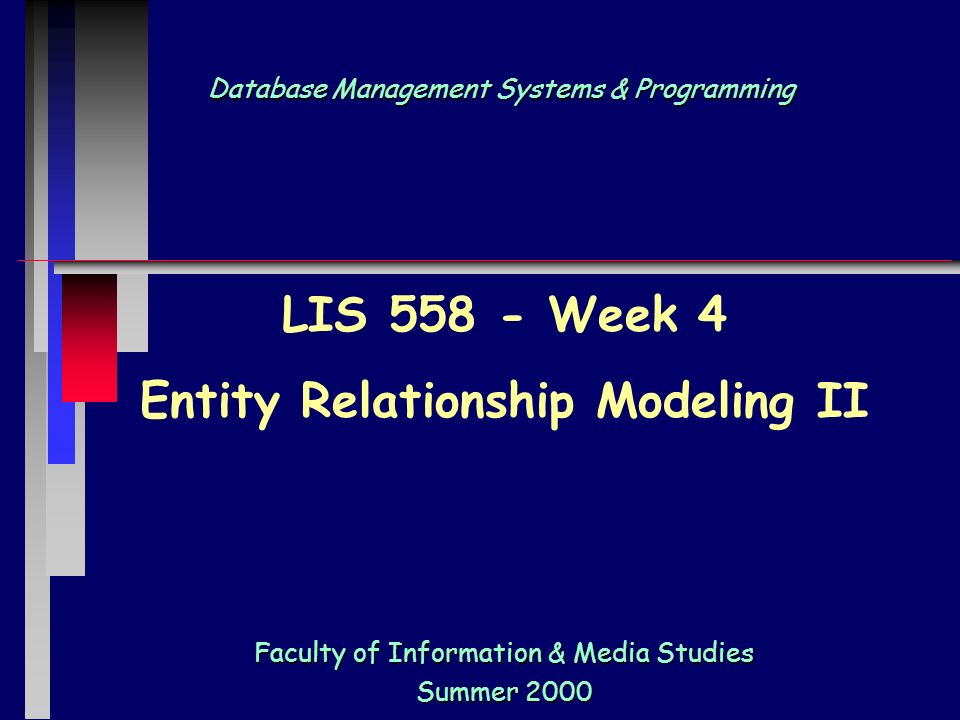 Database Management Systems & Programming

LIS 558 - Week 4

Entity Relationship Modeling II

Faculty of Information & Media Studies
Summer 2000